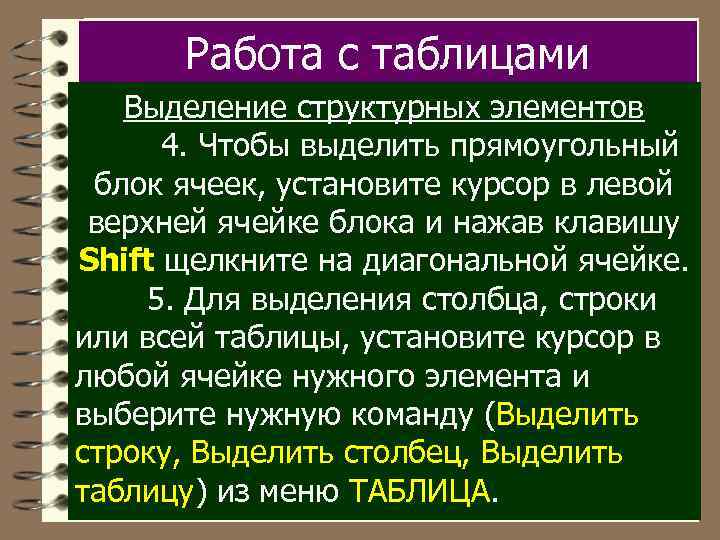 Работа с таблицами

Выделение структурных элементов

4. Чтобы выделить прямоугольный блок ячеек, установите курсор в левой верхней ячейке блока и нажав клавишу Shift щелкните на диагональной ячейке.

5. Для выделения столбца, строки или всей таблицы, установите курсор в любой ячейке нужного элемента и выберите нужную команду (Выделить строку, Выделить столбец, Выделить таблицу) из меню ТАБЛИЦА.